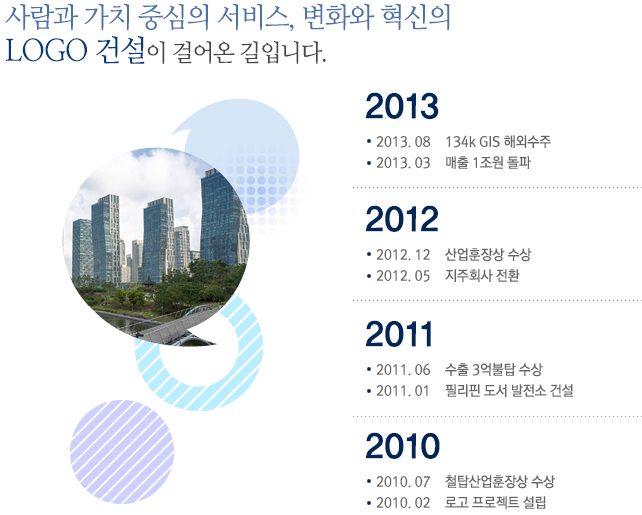 사람과 가치 중심의 서비스, 변화와 혁신의
LOGO 건설이 걸어온 길입니다.

2013
• 2013. 08 134k GIS 해외수주
• 2013. 03 매출 1조원 돌파

2012
• 2012. 12 산업훈장상 수상
• 2012. 05 지주회사 전환

2011
• 2011. 06 수출 3억불탑 수상
• 2011. 01 필리핀 도서 발전소 건설

2010
• 2010. 07 철탑산업훈장상 수상
• 2010. 02 로고 프로젝트 설립